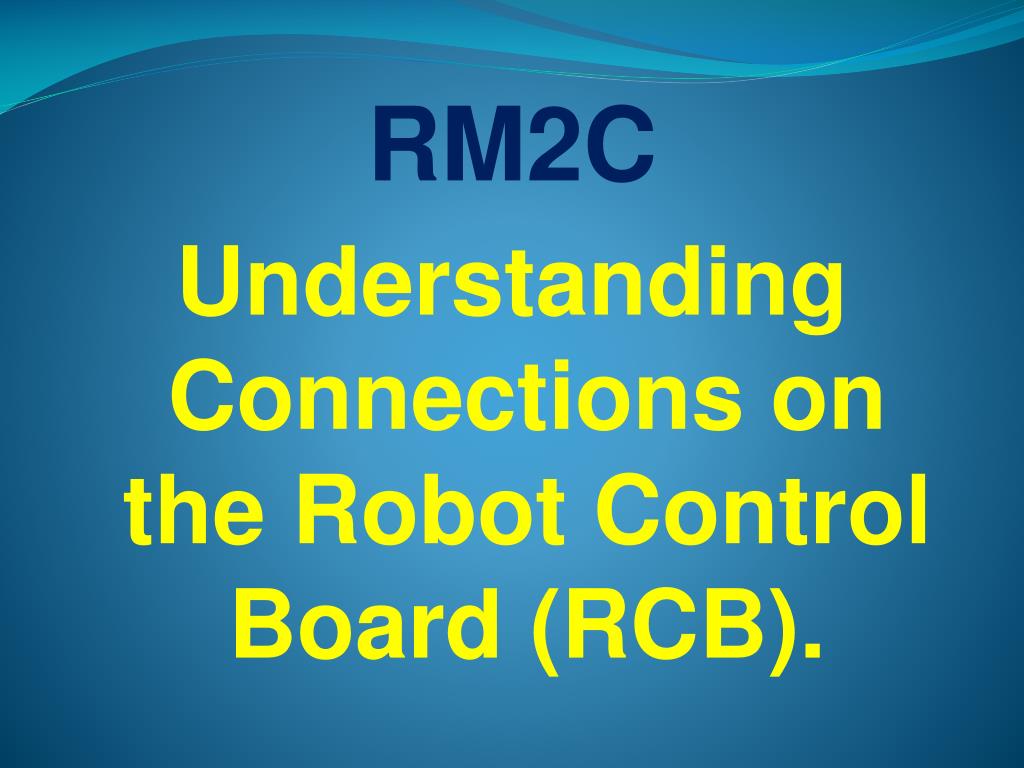 RM2C

Understanding Connections on the Robot Control Board (RCB).